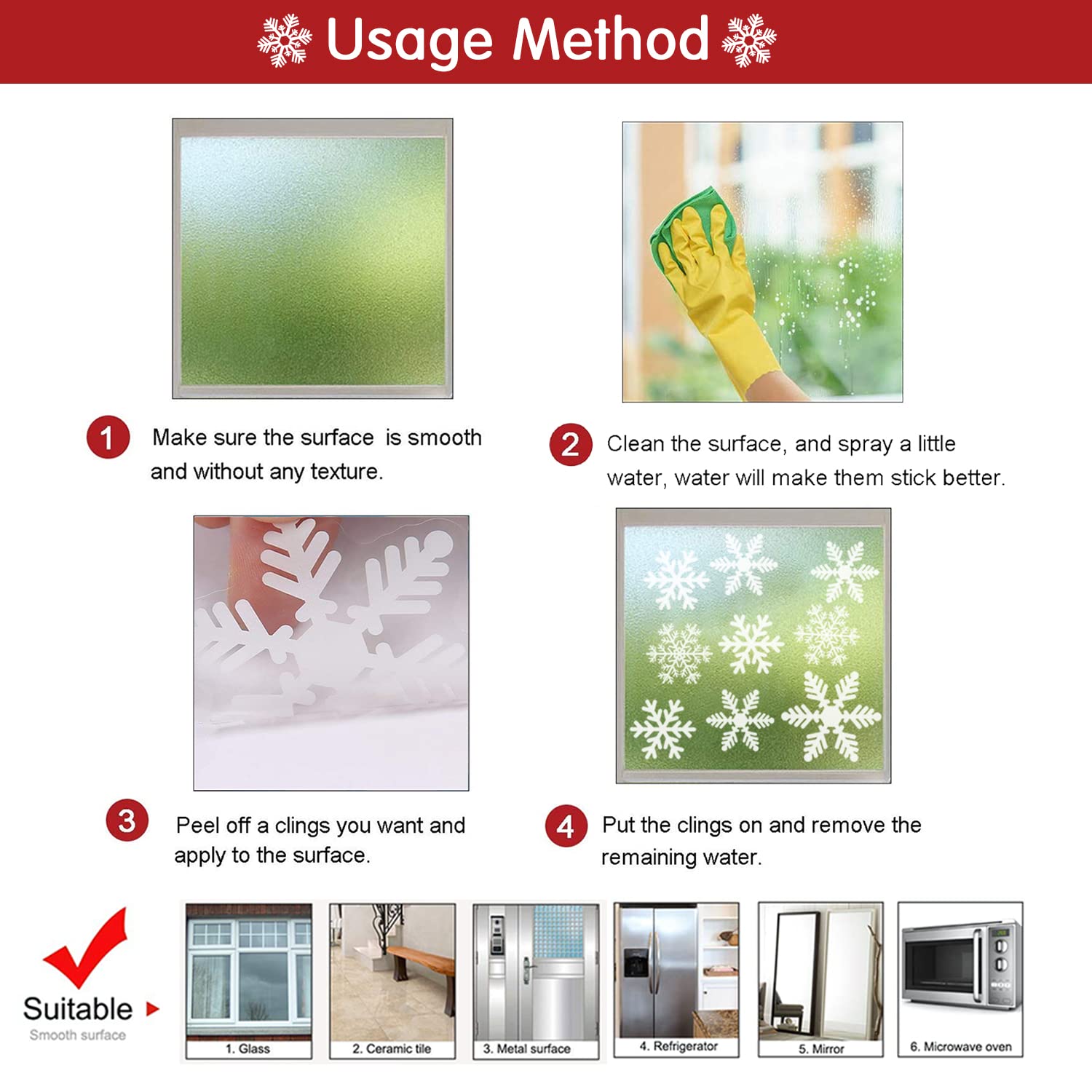 Usage Method

1 Make sure the surface is smooth and without any texture.

2 Clean the surface, and spray a little water, water will make them stick better.

3 Peel off a clings you want and apply to the surface.

4 Put the clings on and remove the remaining water.

Suitable
Smooth surface

1. Glass
2. Ceramic tile
3. Metal surface
4. Refrigerator
5. Mirror
6. Microwave oven